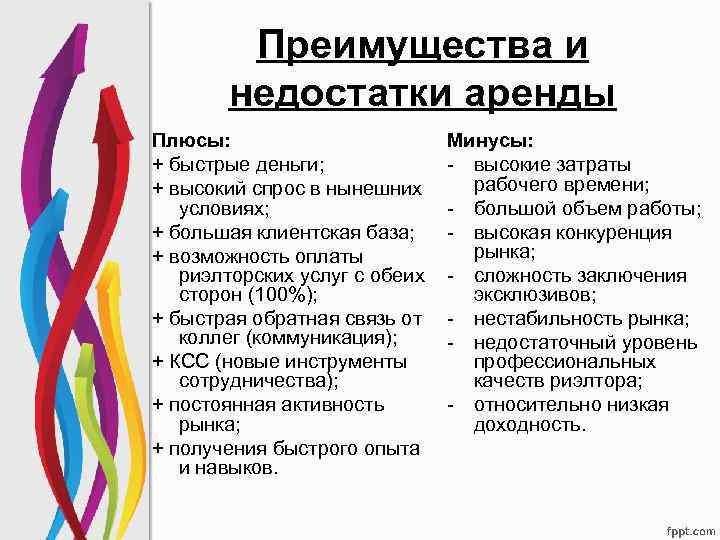 Преимущества и недостатки аренды

Плюсы:
+ быстрые деньги;
+ высокий спрос в нынешних условиях;
+ большая клиентская база;
+ возможность оплаты риэлторских услуг с обеих сторон (100%);
+ быстрая обратная связь от коллег (коммуникация);
+ КСС (новые инструменты сотрудничества);
+ постоянная активность рынка;
+ получения быстрого опыта и навыков.

Минусы:
- высокие затраты рабочего времени;
- большой объем работы;
- высокая конкуренция рынка;
- сложность заключения эксклюзивов;
- нестабильность рынка;
- недостаточный уровень профессиональных качеств риэлтора;
- относительно низкая доходность.

fppt.com